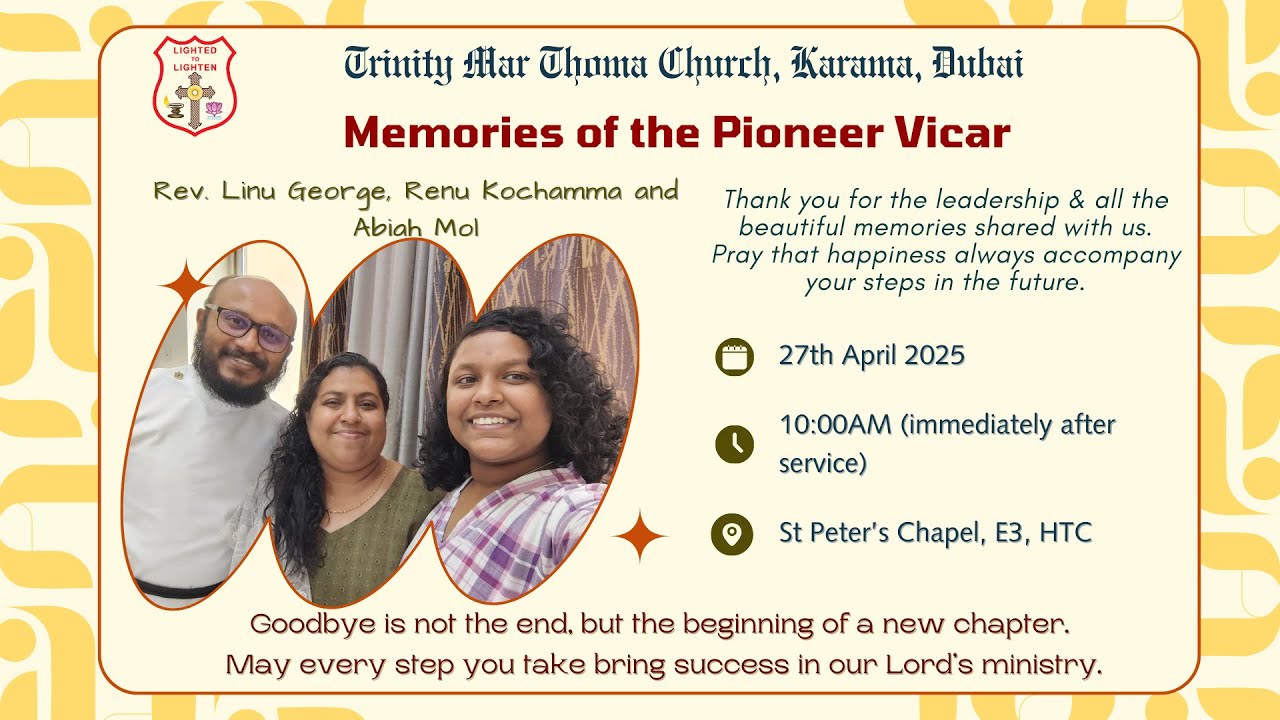 LIGHTED TO LIGHTEN

Trinity Mar Thoma Church, Karama, Dubai

Memories of the Pioneer Vicar

Rev. Linu George, Renu Kochamma and Abiah Mol

Thank you for the leadership & all the beautiful memories shared with us. Pray that happiness always accompany your steps in the future.

27th April 2025

10:00AM (immediately after service)

St Peter's Chapel, E3, HTC

Goodbye is not the end, but the beginning of a new chapter.
May every step you take bring success in our Lord's ministry.